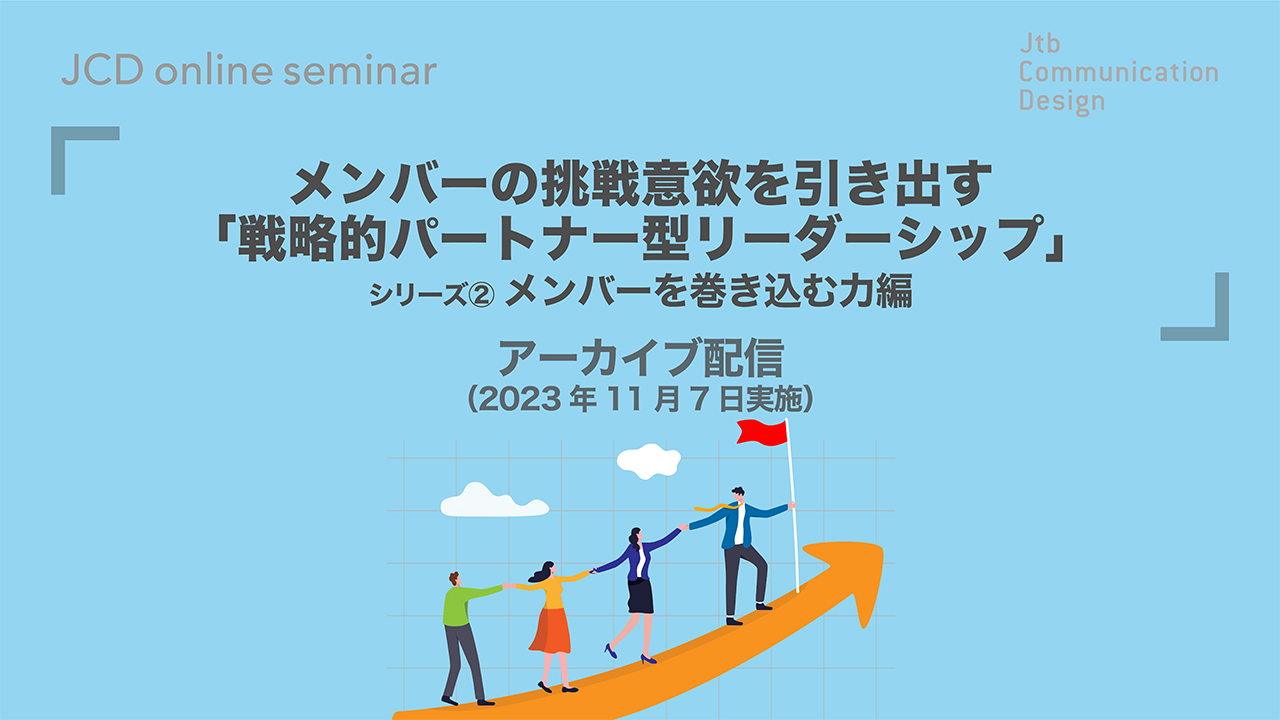 JCD online seminar

Jtb
Communication
Design

メンバーの挑戦意欲を引き出す
「戦略的パートナー型リーダーシップ」
シリーズ② メンバーを巻き込む力編

アーカイブ配信
(2023 年 11 月 7 日実施)